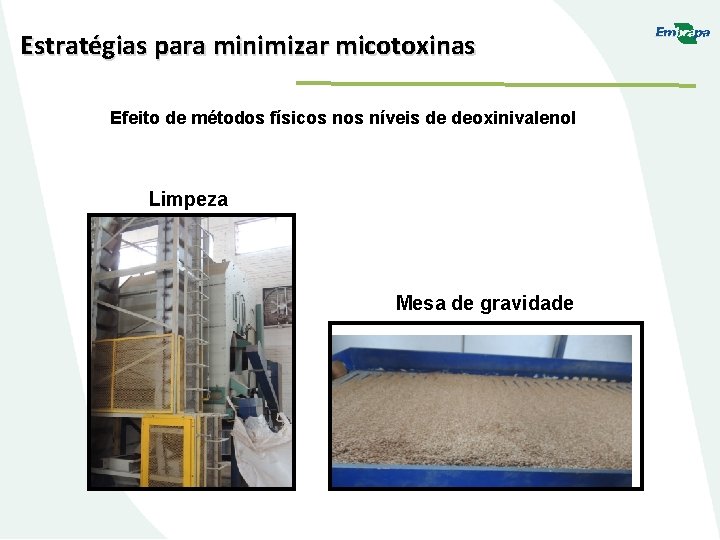 Estratégias para minimizar micotoxinas

Embrapa

Efeito de métodos físicos nos níveis de deoxinivalenol

Limpeza

Mesa de gravidade